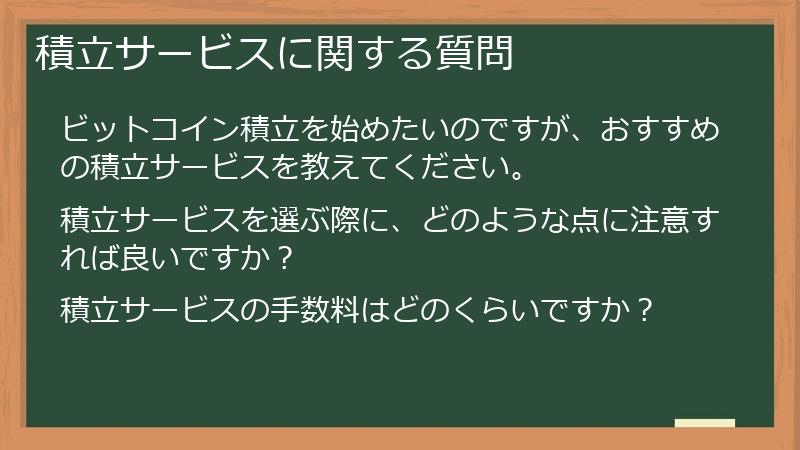 積立サービスに関する質問

ビットコイン積立を始めたいのですが、おすすめの積立サービスを教えてください。

積立サービスを選ぶ際に、どのような点に注意すれば良いですか？

積立サービスの手数料はどのくらいですか？